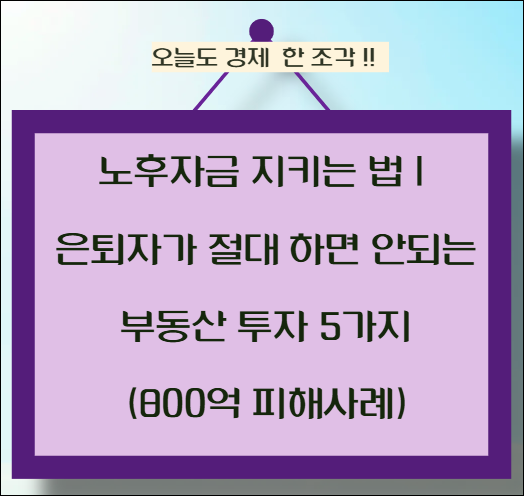 오늘도 경제 한 조각 !!

노후자금 지키는 법 |

은퇴자가 절대 하면 안되는

부동산 투자 5가지

(800억 피해사례)